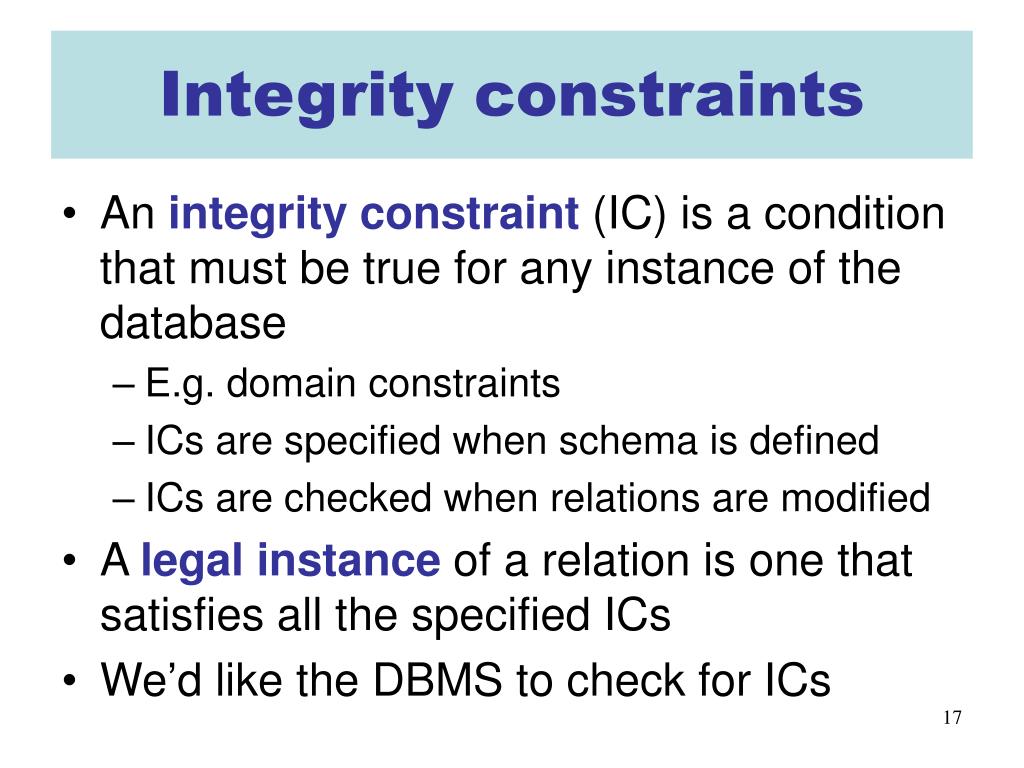 Integrity constraints

• An integrity constraint (IC) is a condition that must be true for any instance of the database
– E.g. domain constraints
– ICs are specified when schema is defined
– ICs are checked when relations are modified
• A legal instance of a relation is one that satisfies all the specified ICs
• We'd like the DBMS to check for ICs

17